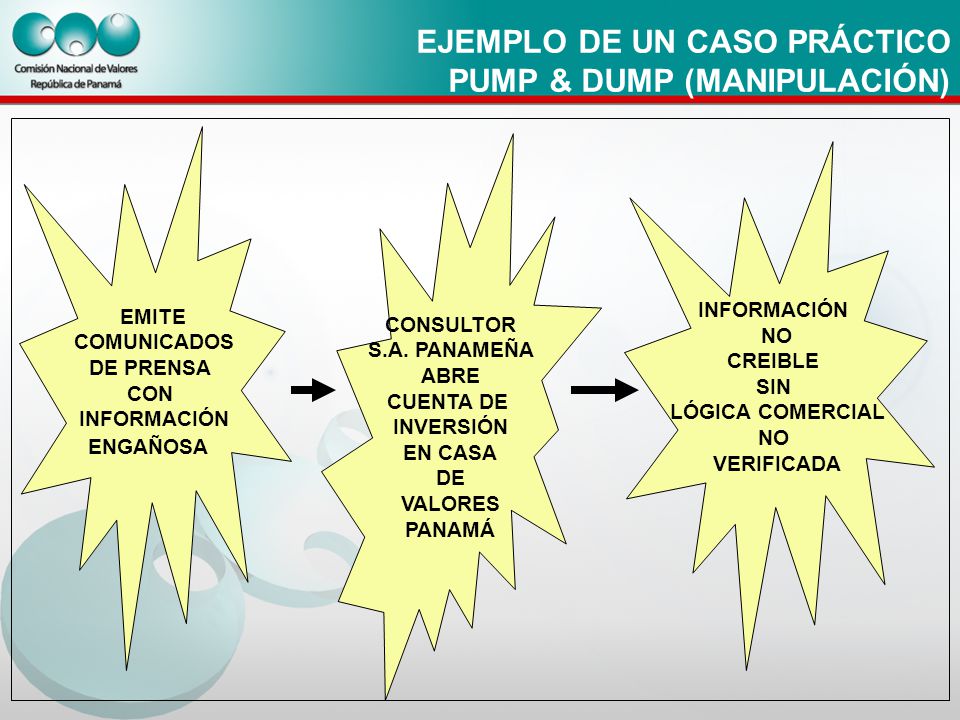 Comisión Nacional de Valores
República de Panamá

EJEMPLO DE UN CASO PRÁCTICO
PUMP & DUMP (MANIPULACIÓN)

EMITE COMUNICADOS DE PRENSA CON INFORMACIÓN ENGAÑOSA

CONSULTOR S.A. PANAMEÑA ABRE CUENTA DE INVERSIÓN EN CASA DE VALORES PANAMÁ

INFORMACIÓN NO CREIBLE SIN LÓGICA COMERCIAL NO VERIFICADA